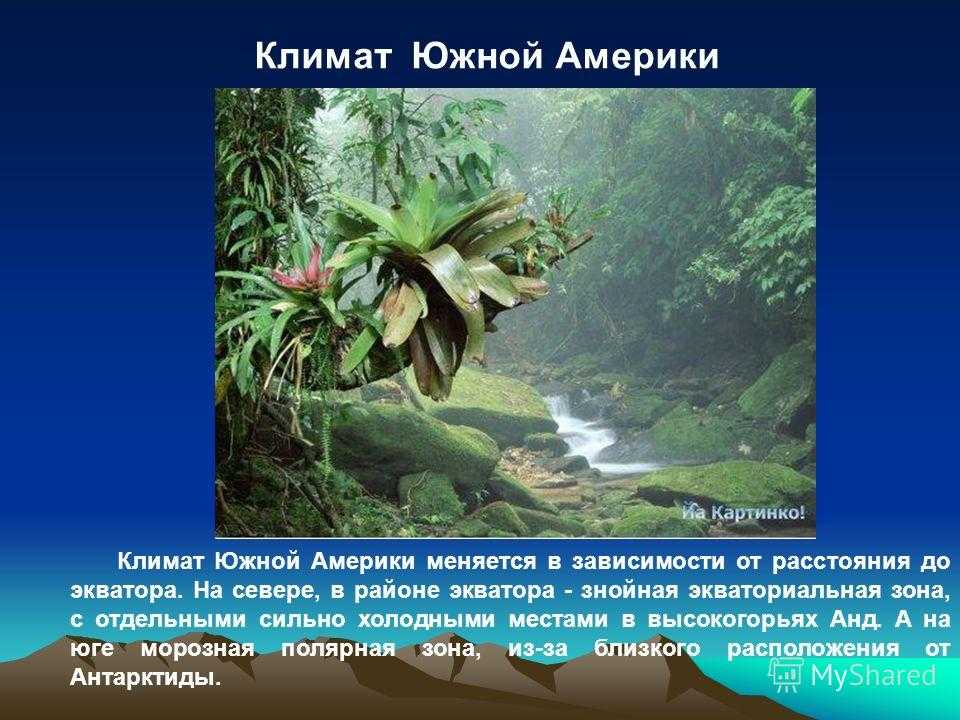 Климат Южной Америки

Йа Картинко!

Климат Южной Америки меняется в зависимости от расстояния до экватора. На севере, в районе экватора - знойная экваториальная зона, с отдельными сильно холодными местами в высокогорьях Анд. А на юге морозная полярная зона, из-за близкого расположения от Антарктиды.

MyShared